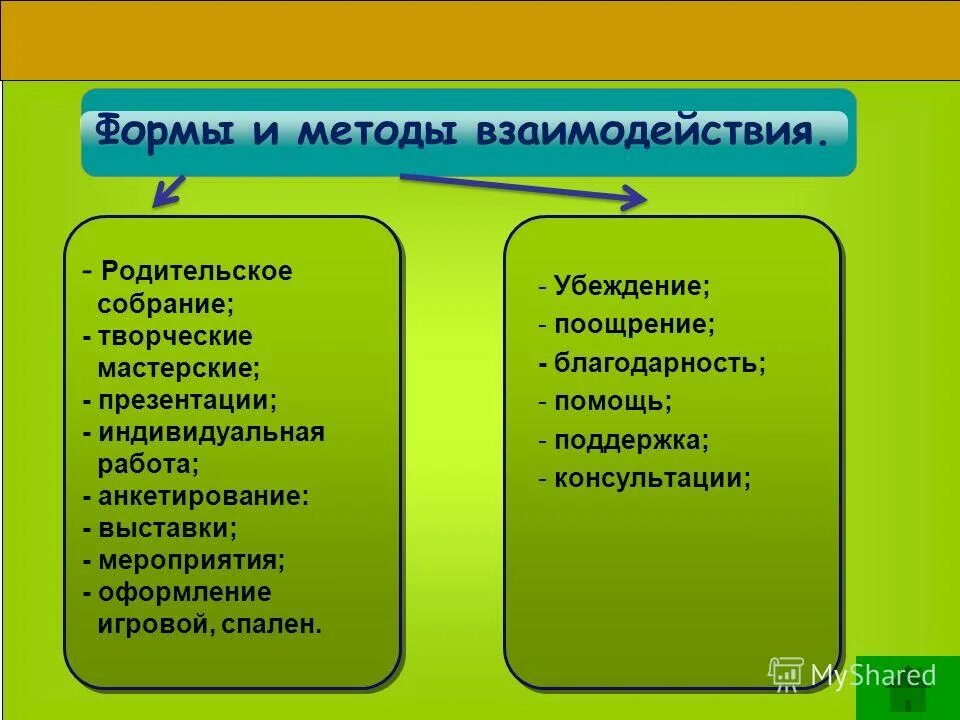 Формы и методы взаимодействия.

- Родительское собрание;
- творческие мастерские;
- презентации;
- индивидуальная работа;
- анкетирование:
- выставки;
- мероприятия;
- оформление игровой, спален.

- Убеждение;
- поощрение;
- благодарность;
- помощь;
- поддержка;
- консультации;

MyShared